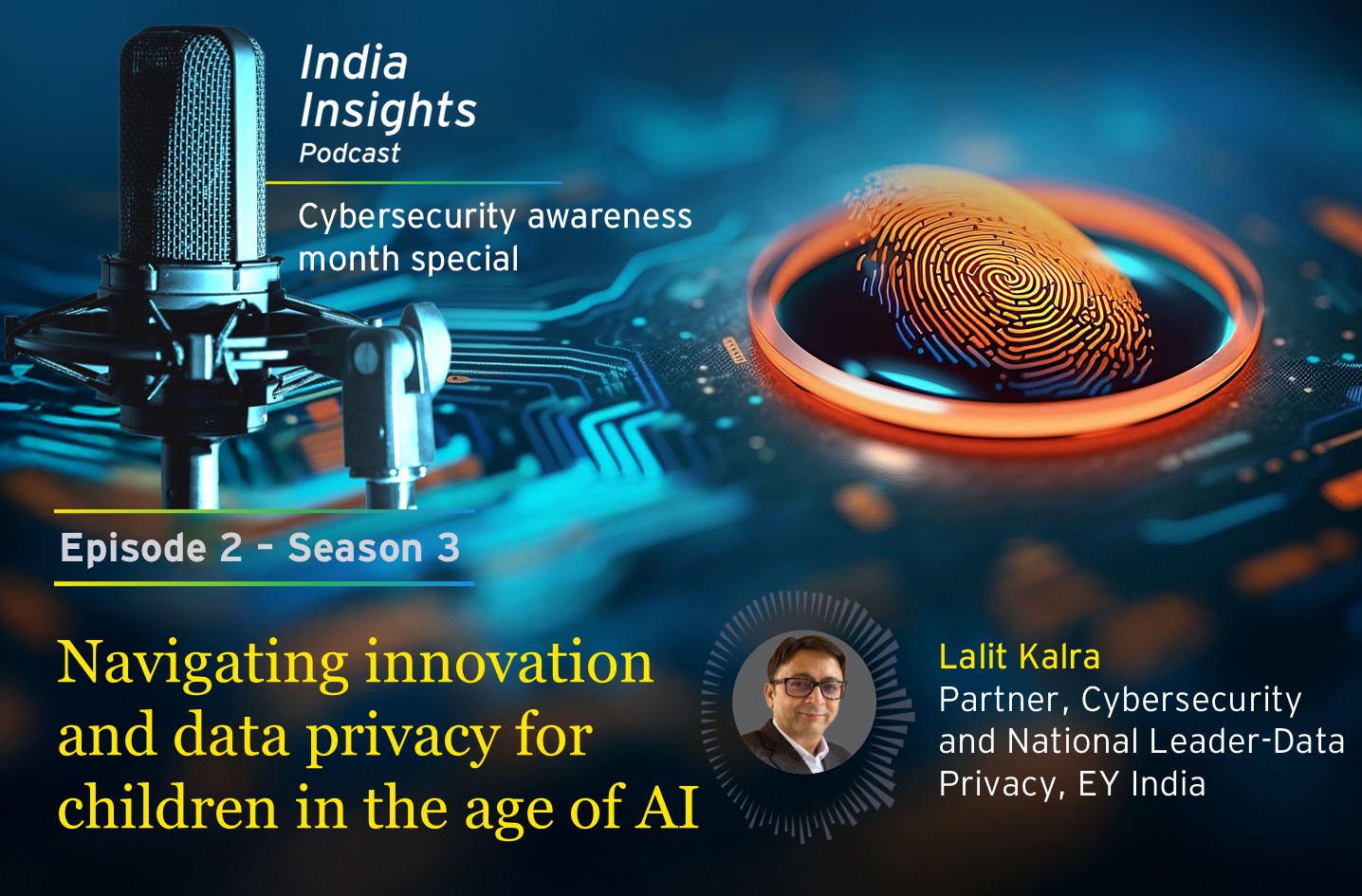 India Insights
Podcast

Cybersecurity awareness month special

Episode 2 - Season 3

Navigating innovation and data privacy for children in the age of AI

Lalit Kalra
Partner, Cybersecurity and National Leader-Data Privacy, EY India